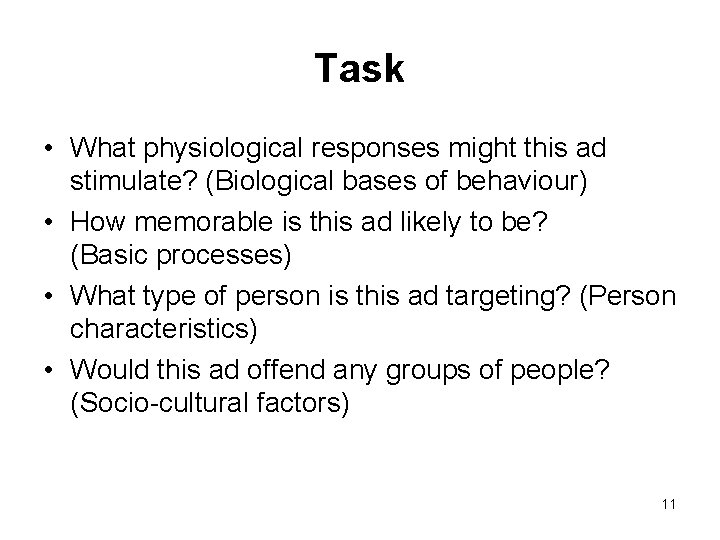 Task

• What physiological responses might this ad stimulate? (Biological bases of behaviour)
• How memorable is this ad likely to be? (Basic processes)
• What type of person is this ad targeting? (Person characteristics)
• Would this ad offend any groups of people? (Socio-cultural factors)

11